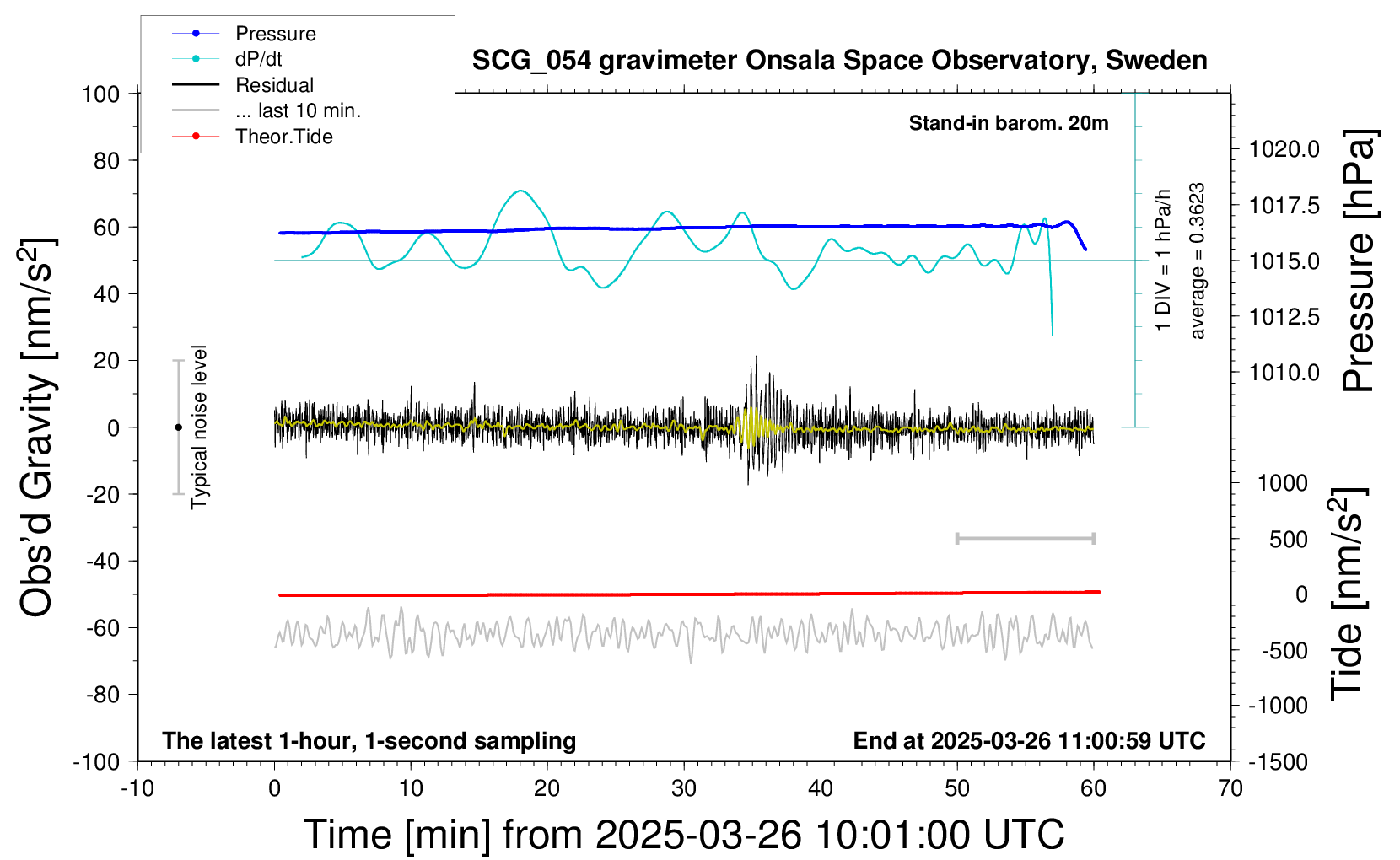 Pressure
dP/dt
Residual
... last 10 min.
Theor.Tide

SCG_054 gravimeter Onsala Space Observatory, Sweden

Stand-in barom. 20m

1 DIV = 1 hPa/h
average = 0.3623

Typical noise level

Obs'd Gravity [nm/s$^2$]

100
80
60
40
20
0
-20
-40
-60
-80
-100

1020.0
1017.5
1015.0
1012.5
1010.0

Pressure [hPa]

1000
500
0
-500
-1000
-1500

Tide [nm/s$^2$]

The latest 1-hour, 1-second sampling

End at 2025-03-26 11:00:59 UTC

-10
0
10
20
30
40
50
60
70

Time [min] from 2025-03-26 10:01:00 UTC